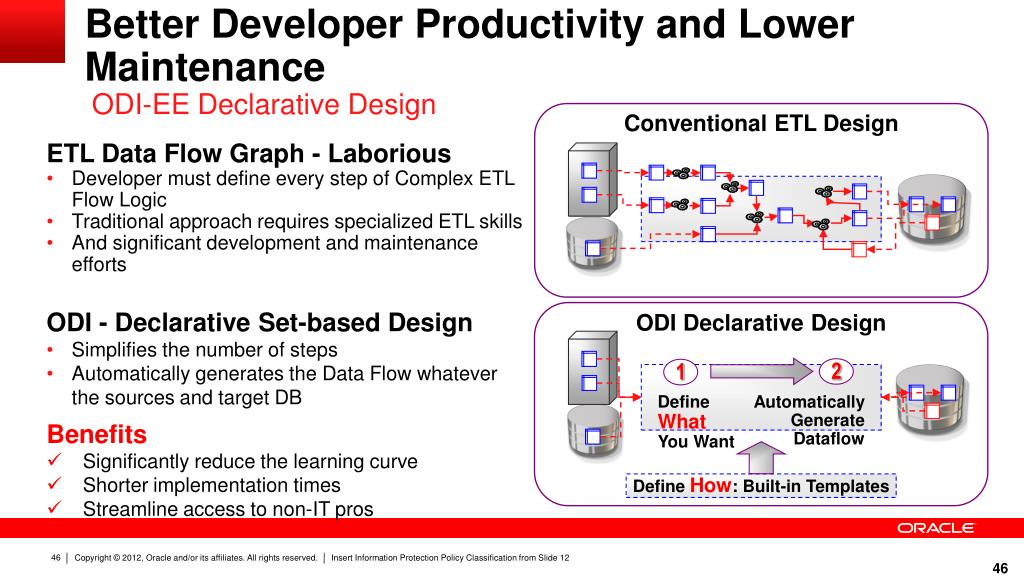 Better Developer Productivity and Lower Maintenance

ODI-EE Declarative Design

ETL Data Flow Graph - Laborious
• Developer must define every step of Complex ETL Flow Logic
• Traditional approach requires specialized ETL skills
• And significant development and maintenance efforts

ODI - Declarative Set-based Design
• Simplifies the number of steps
• Automatically generates the Data Flow whatever the sources and target DB

Benefits
✓ Significantly reduce the learning curve
✓ Shorter implementation times
✓ Streamline access to non-IT pros

Conventional ETL Design

ODI Declarative Design

1

2

Define What You Want

Automatically Generate Dataflow

Define How: Built-in Templates

ORACLE

46 | Copyright © 2012, Oracle and/or its affiliates. All rights reserved. | Insert Information Protection Policy Classification from Slide 12

46